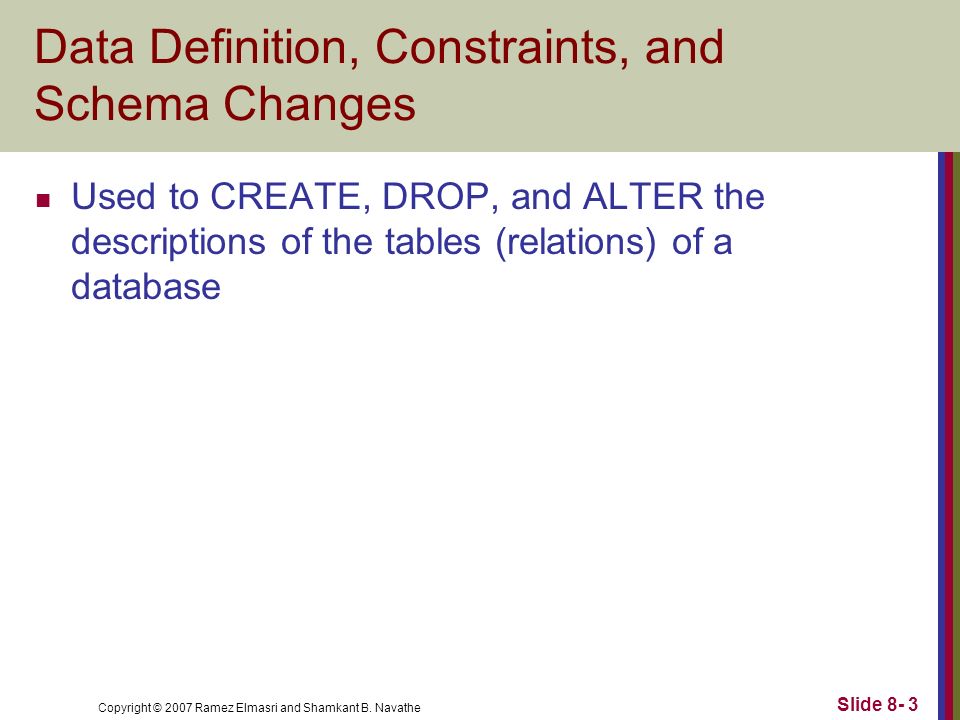 Data Definition, Constraints, and Schema Changes

Used to CREATE, DROP, and ALTER the descriptions of the tables (relations) of a database

Copyright © 2007 Ramez Elmasri and Shamkant B. Navathe

Slide 8- 3